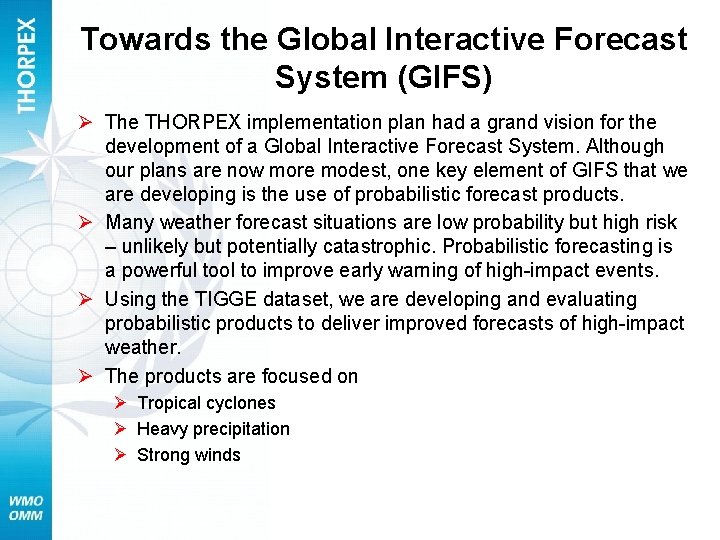 THORPEX

Towards the Global Interactive Forecast System (GIFS)

➢ The THORPEX implementation plan had a grand vision for the development of a Global Interactive Forecast System. Although our plans are now more modest, one key element of GIFS that we are developing is the use of probabilistic forecast products.

➢ Many weather forecast situations are low probability but high risk – unlikely but potentially catastrophic. Probabilistic forecasting is a powerful tool to improve early warning of high-impact events.

➢ Using the TIGGE dataset, we are developing and evaluating probabilistic products to deliver improved forecasts of high-impact weather.

➢ The products are focused on

➢ Tropical cyclones

➢ Heavy precipitation

➢ Strong winds

WMO
OMM